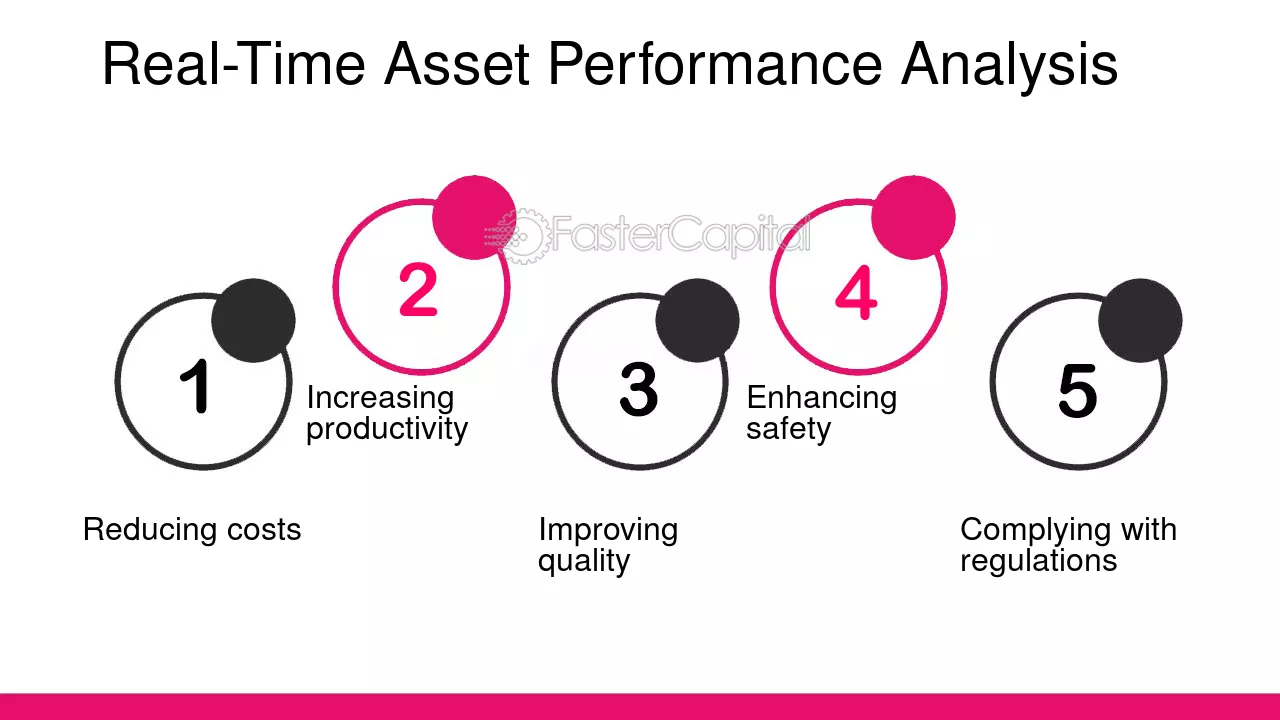 Real-Time Asset Performance Analysis

1

Reducing costs

2

Increasing productivity

3

Improving quality

4

Enhancing safety

5

Complying with regulations

FasterCapital